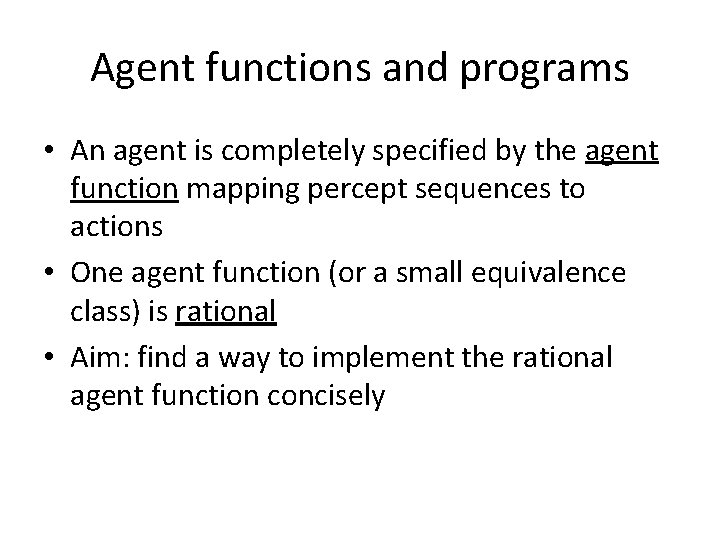 Agent functions and programs

• An agent is completely specified by the agent function mapping percept sequences to actions

• One agent function (or a small equivalence class) is rational

• Aim: find a way to implement the rational agent function concisely